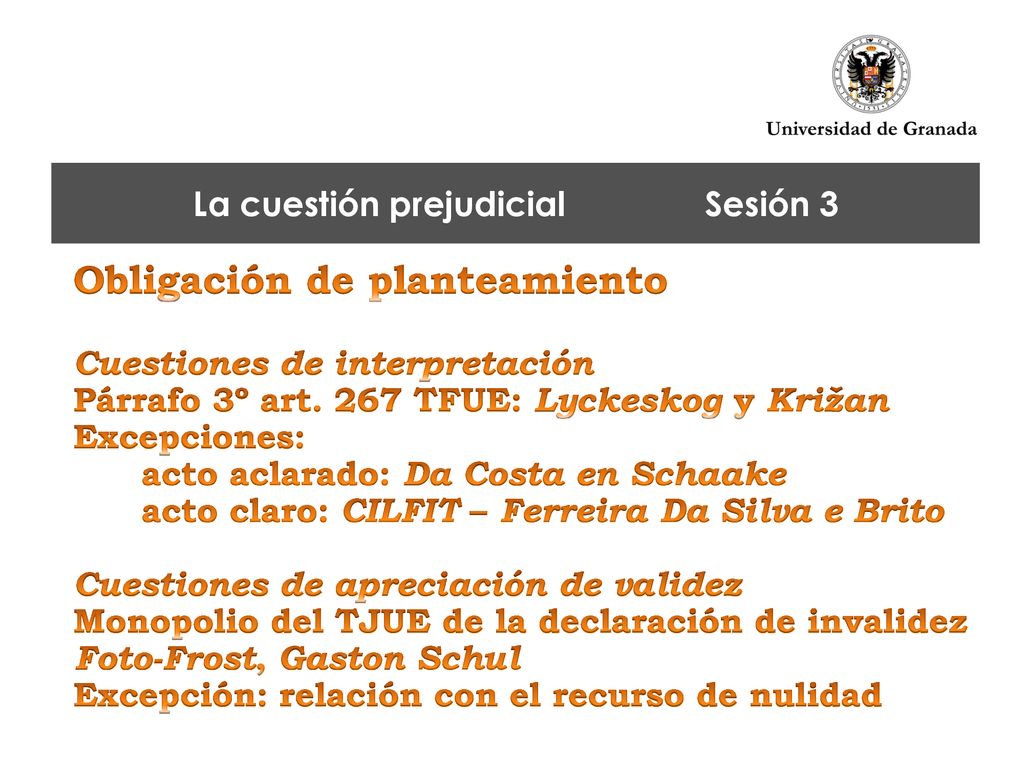 Universidad de Granada

La cuestión prejudicial Sesión 3

Obligación de planteamiento

Cuestiones de interpretación
Párrafo 3º art. 267 TFUE: Lyckeskog y Križan
Excepciones:
acto aclarado: Da Costa en Schaake
acto claro: CILFIT – Ferreira Da Silva e Brito

Cuestiones de apreciación de validez
Monopolio del TJUE de la declaración de invalidez
Foto-Frost, Gaston Schul
Excepción: relación con el recurso de nulidad